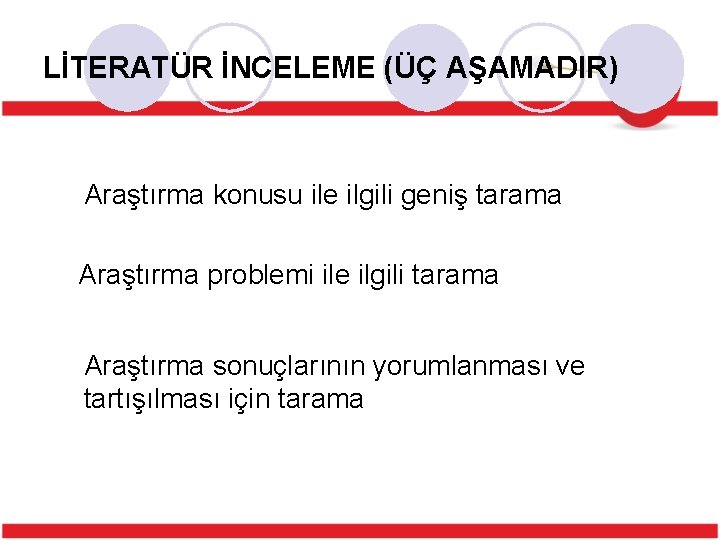 LİTERATÜR İNCELEME (ÜÇ AŞAMADIR)

Araştırma konusu ile ilgili geniş tarama

Araştırma problemi ile ilgili tarama

Araştırma sonuçlarının yorumlanması ve tartışılması için tarama